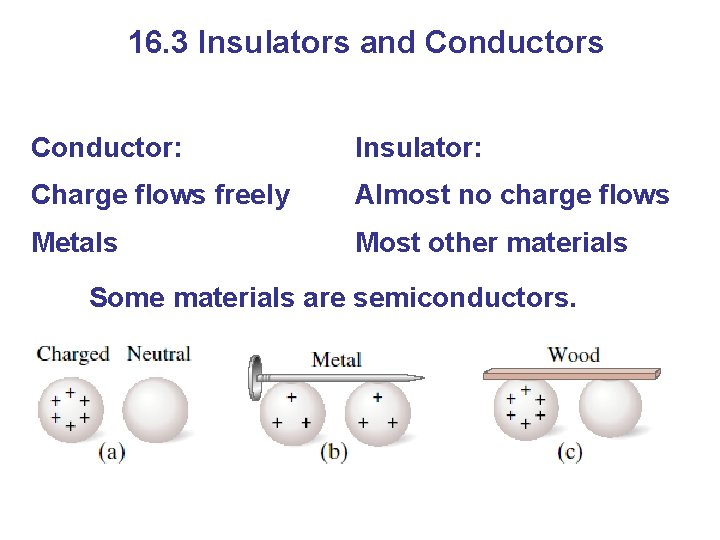 16.3 Insulators and Conductors

Conductor:
Charge flows freely
Metals

Insulator:
Almost no charge flows
Most other materials

Some materials are semiconductors.

Charged Neutral
+ + + + + +
(a)

Metal
+ + + + + +
(b)

Wood
+ + + + + +
(c)